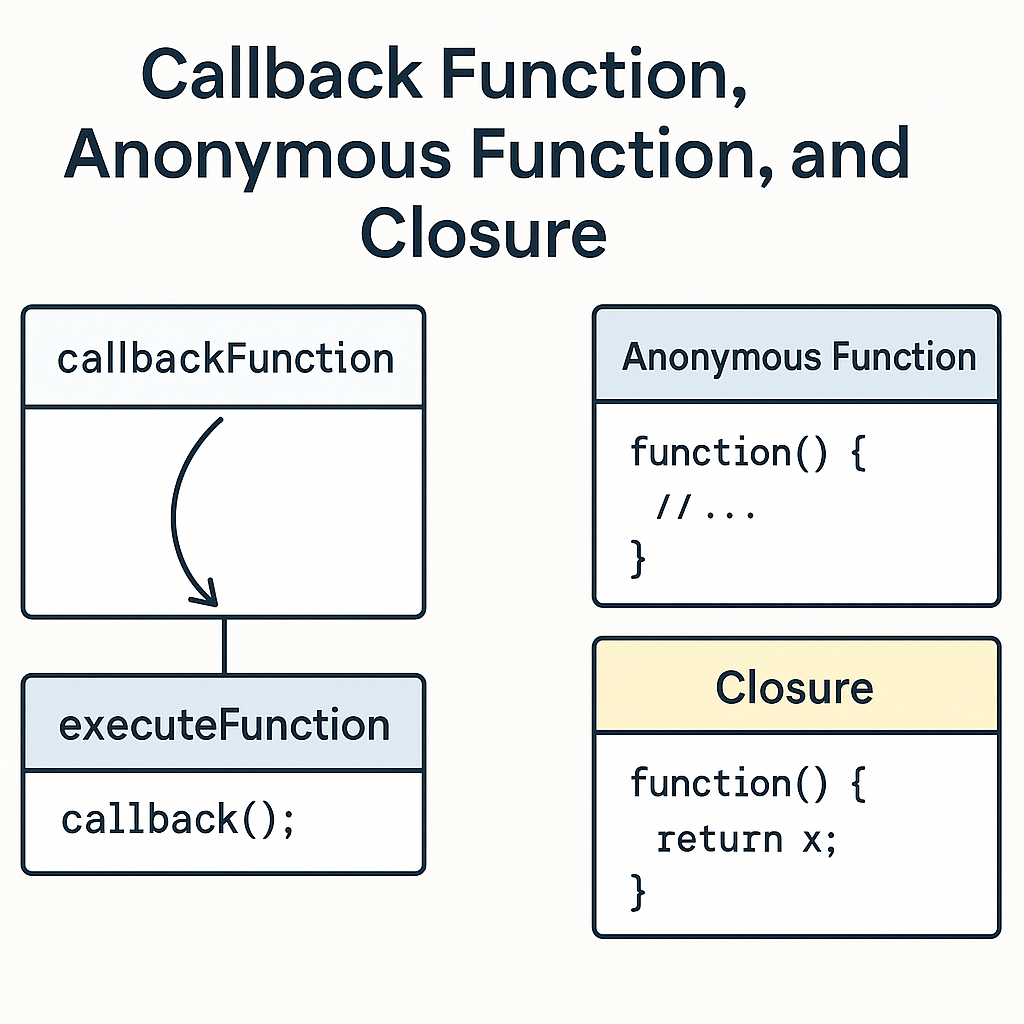 Callback Function, Anonymous Function, and Closure

callbackFunction

executeFunction

callback();

Anonymous Function

function() {
 // ...
}

Closure

function() {
 return x;
}